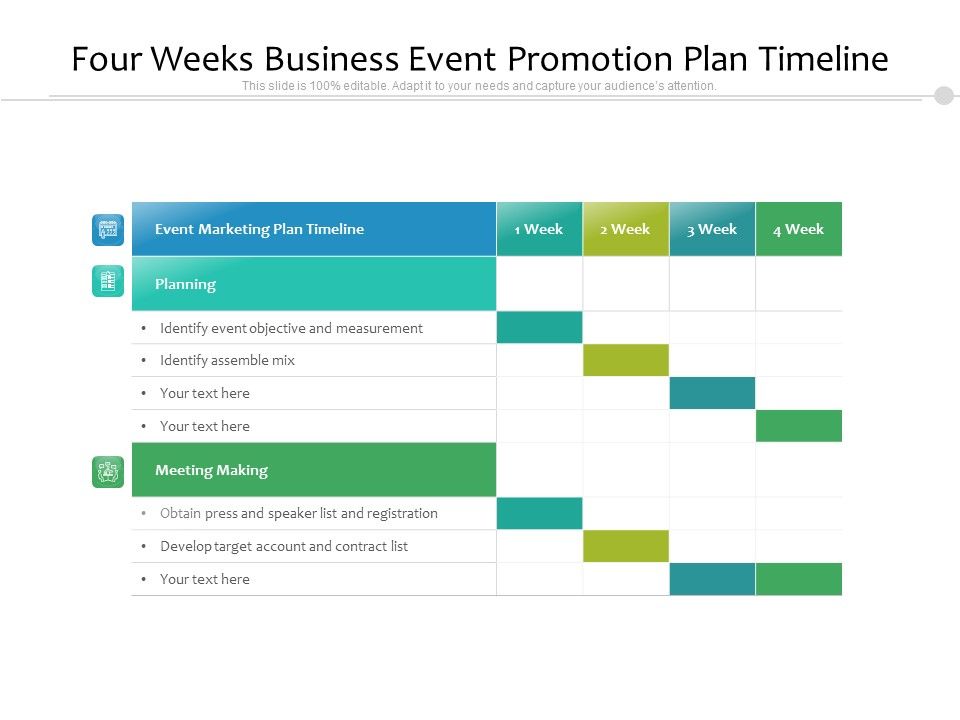 Four Weeks Business Event Promotion Plan Timeline
This slide is 100% editable. Adapt it to your needs and capture your audience's attention.

| Event Marketing Plan Timeline | 1 Week | 2 Week | 3 Week | 4 Week |
|---|---|---|---|---|
| Planning | | | | |
| • Identify event objective and measurement | | | | |
| • Identify assemble mix | | | | |
| • Your text here | | | | |
| • Your text here | | | | |
| Meeting Making | | | | |
| • Obtain press and speaker list and registration | | | | |
| • Develop target account and contract list | | | | |
| • Your text here | | | | |